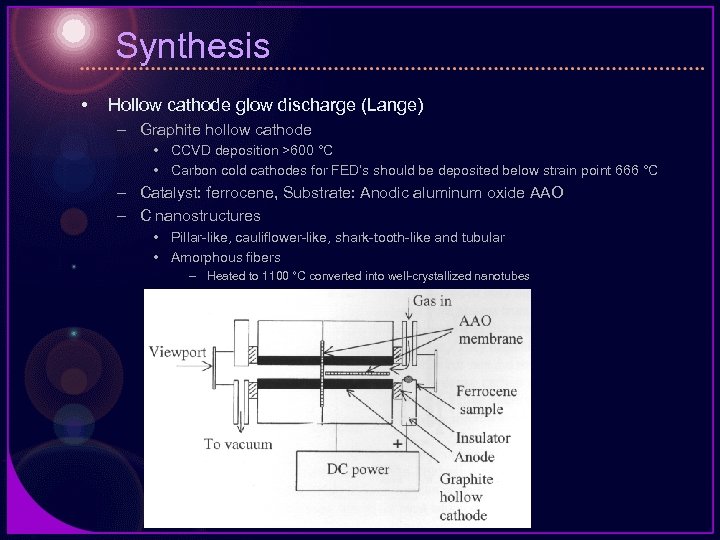 Synthesis

• Hollow cathode glow discharge (Lange)
  – Graphite hollow cathode
    • CCVD deposition >600 °C
    • Carbon cold cathodes for FED's should be deposited below strain point 666 °C
  – Catalyst: ferrocene, Substrate: Anodic aluminum oxide AAO
  – C nanostructures
    • Pillar-like, cauliflower-like, shark-tooth-like and tubular
    • Amorphous fibers
      – Heated to 1100 °C converted into well-crystallized nanotubes

Gas in
AAO membrane
Viewport
Ferrocene sample
Insulator
Anode
To vacuum
+
DC power
Graphite hollow cathode